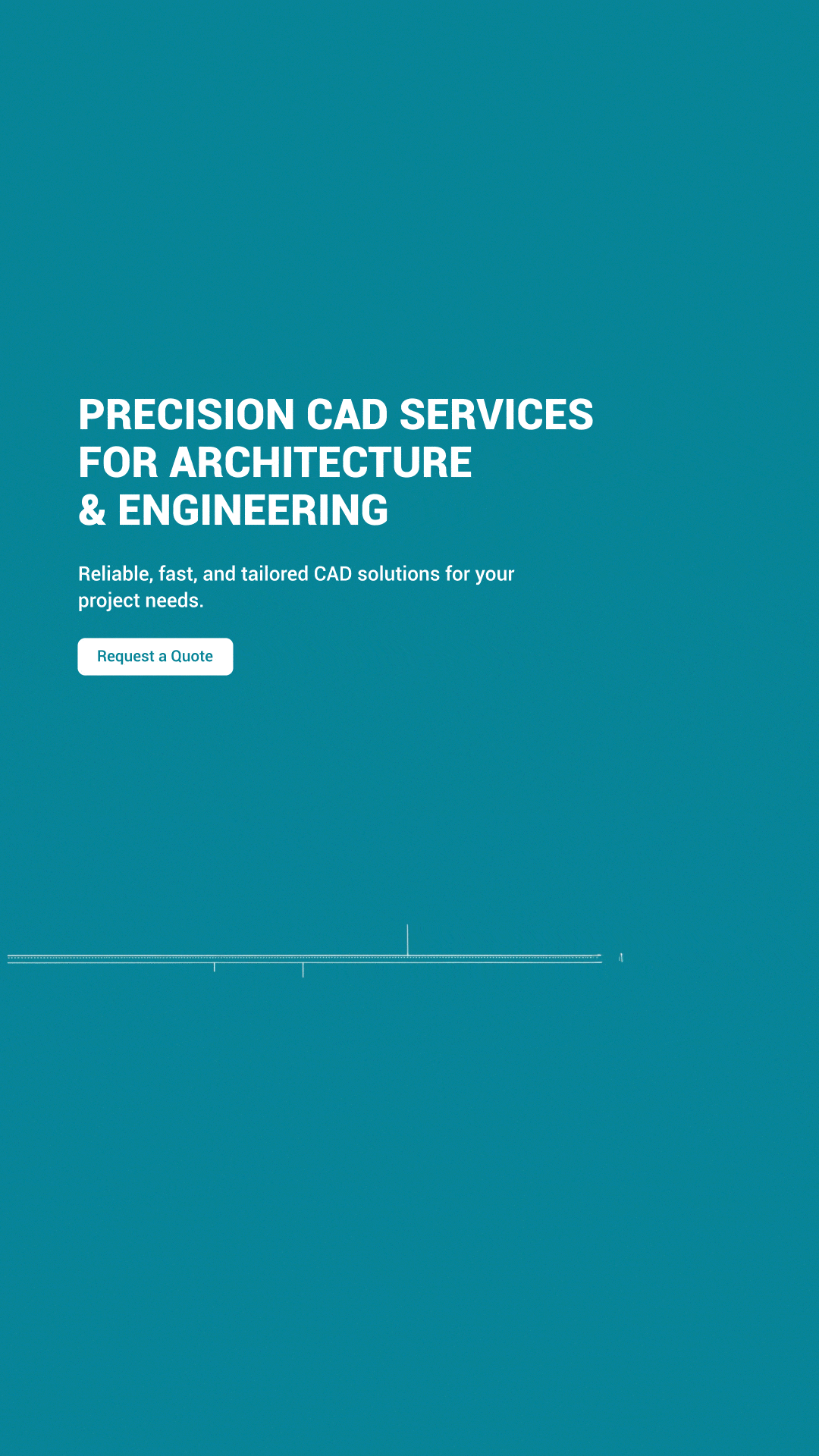 PRECISION CAD SERVICES FOR ARCHITECTURE & ENGINEERING

Reliable, fast, and tailored CAD solutions for your project needs.

Request a Quote